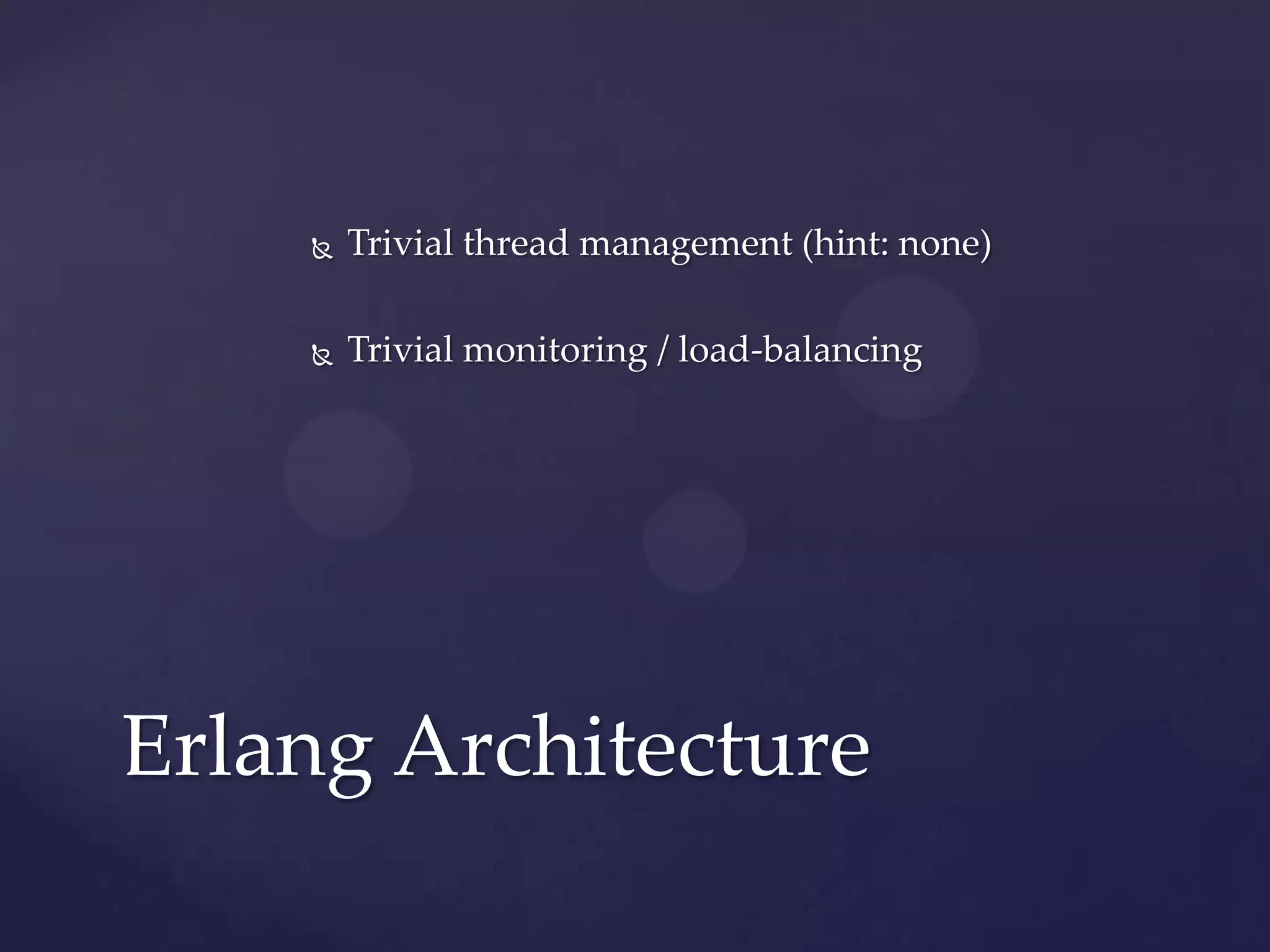 Trivial thread management (hint: none)

Trivial monitoring / load-balancing

Erlang Architecture